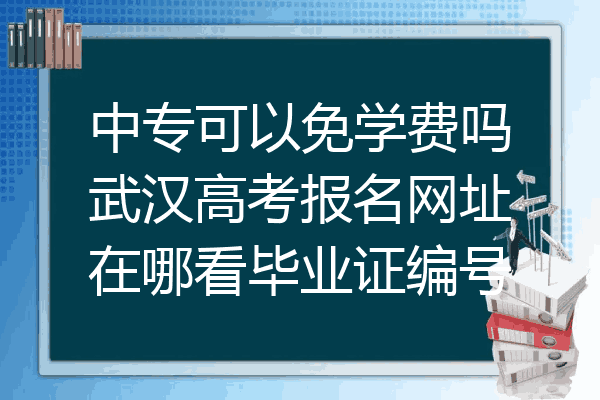 中专可以免学费吗
武汉高考报名网址
在哪看毕业证编号